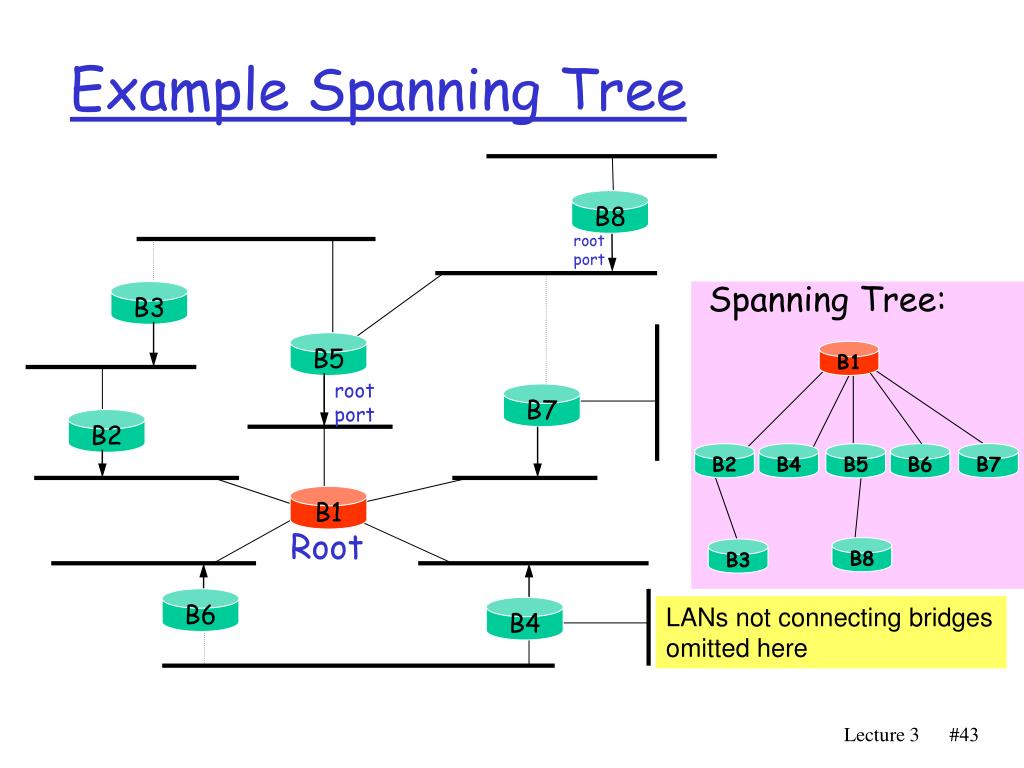 Example Spanning Tree

B8
root port

B3

B5
root port

B7

B2

B1
Root

B6

B4

Spanning Tree:

B1

B2 B4 B5 B6 B7

B3 B8

LANs not connecting bridges omitted here

Lecture 3 #43